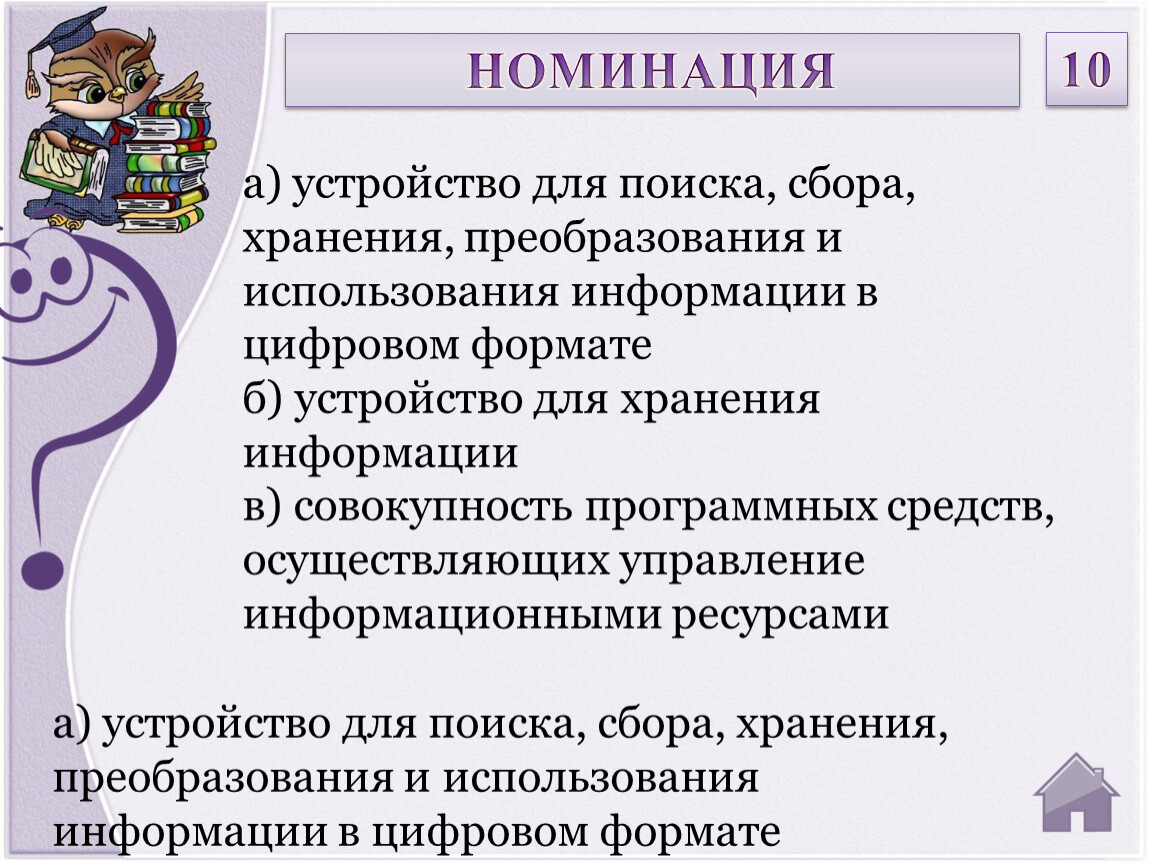 НОМИНАЦИЯ

10

а) устройство для поиска, сбора, хранения, преобразования и использования информации в цифровом формате
б) устройство для хранения информации
в) совокупность программных средств, осуществляющих управление информационными ресурсами

а) устройство для поиска, сбора, хранения, преобразования и использования информации в цифровом формате